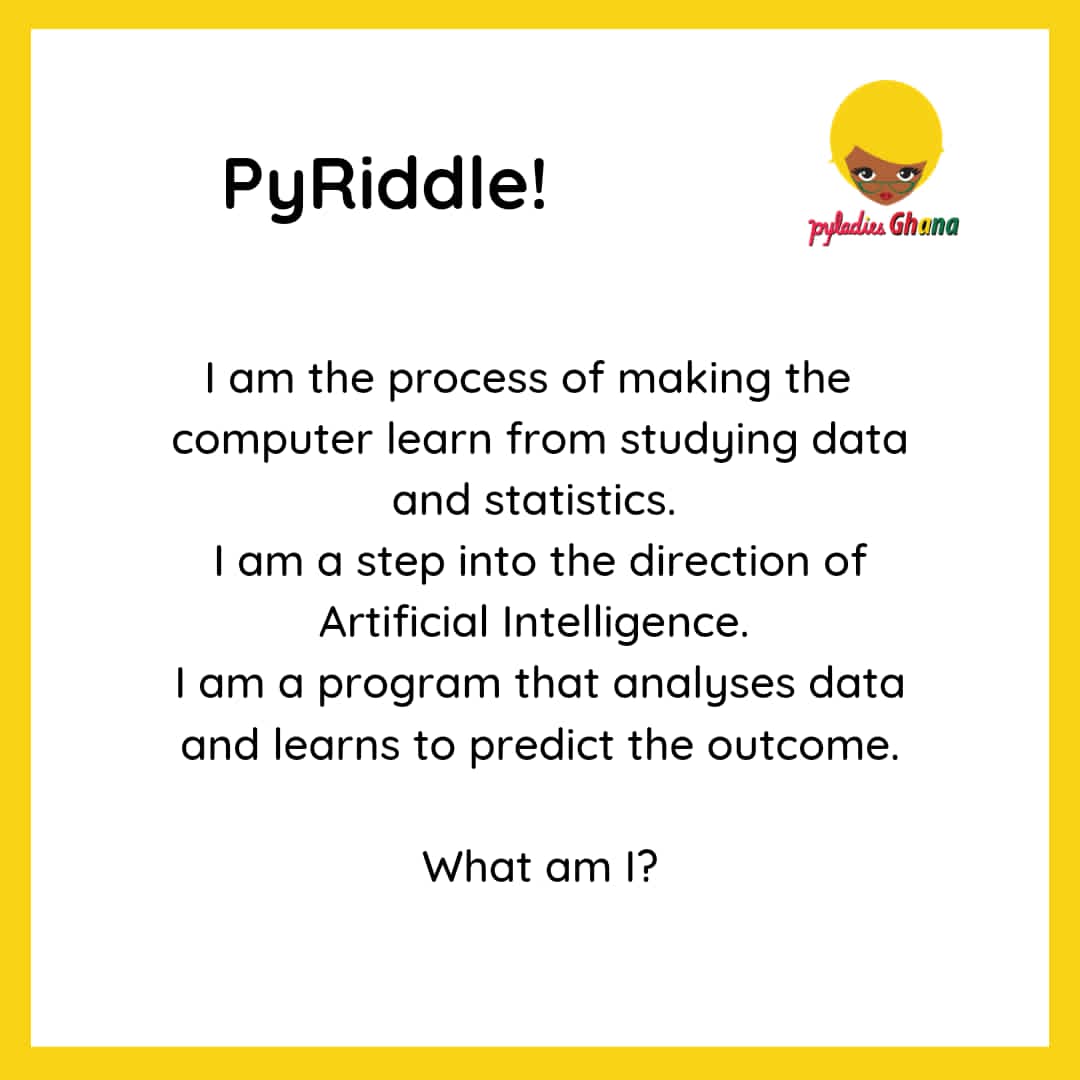 PyRiddle!

pyladies Ghana

I am the process of making the computer learn from studying data and statistics.
I am a step into the direction of Artificial Intelligence.
I am a program that analyses data and learns to predict the outcome.

What am I?